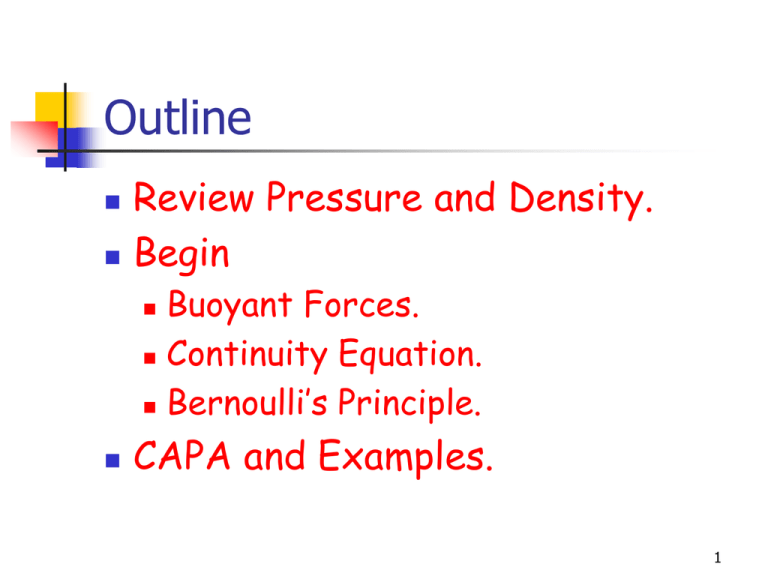 Outline

- Review Pressure and Density.
- Begin
  - Buoyant Forces.
  - Continuity Equation.
  - Bernoulli's Principle.
- CAPA and Examples.

1